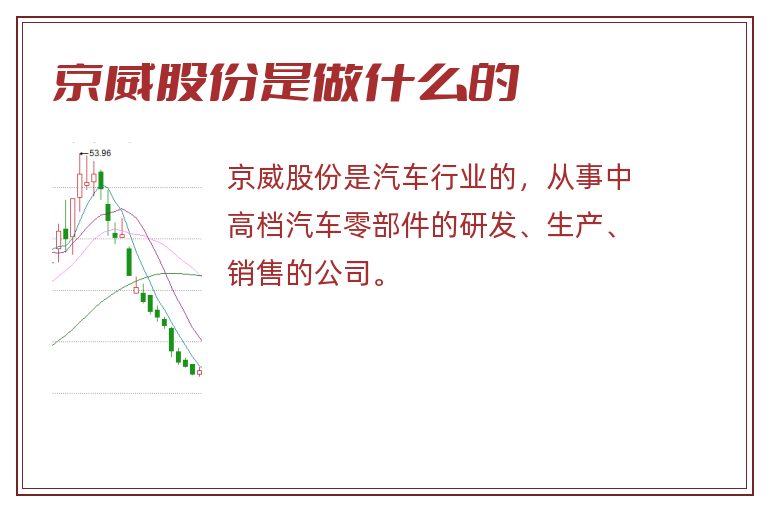 京威股份是做什么的

53.96

京威股份是汽车行业的，从事中高档汽车零部件的研发、生产、销售的公司。